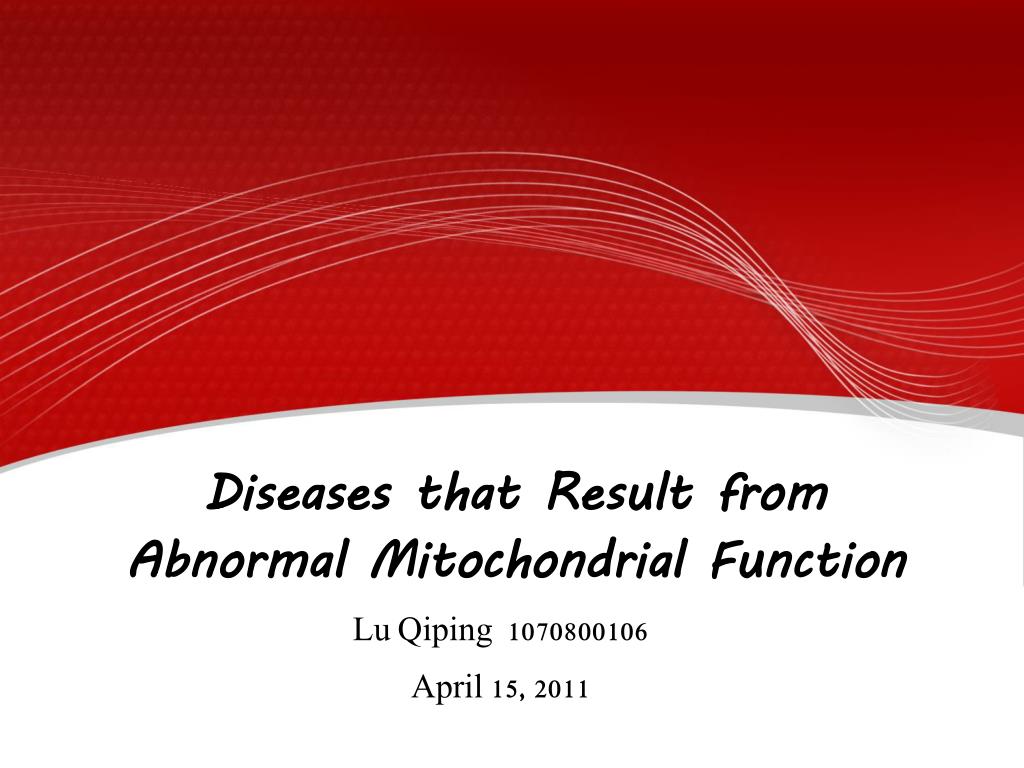 Diseases that Result from Abnormal Mitochondrial Function

Lu Qiping 1070800106

April 15, 2011